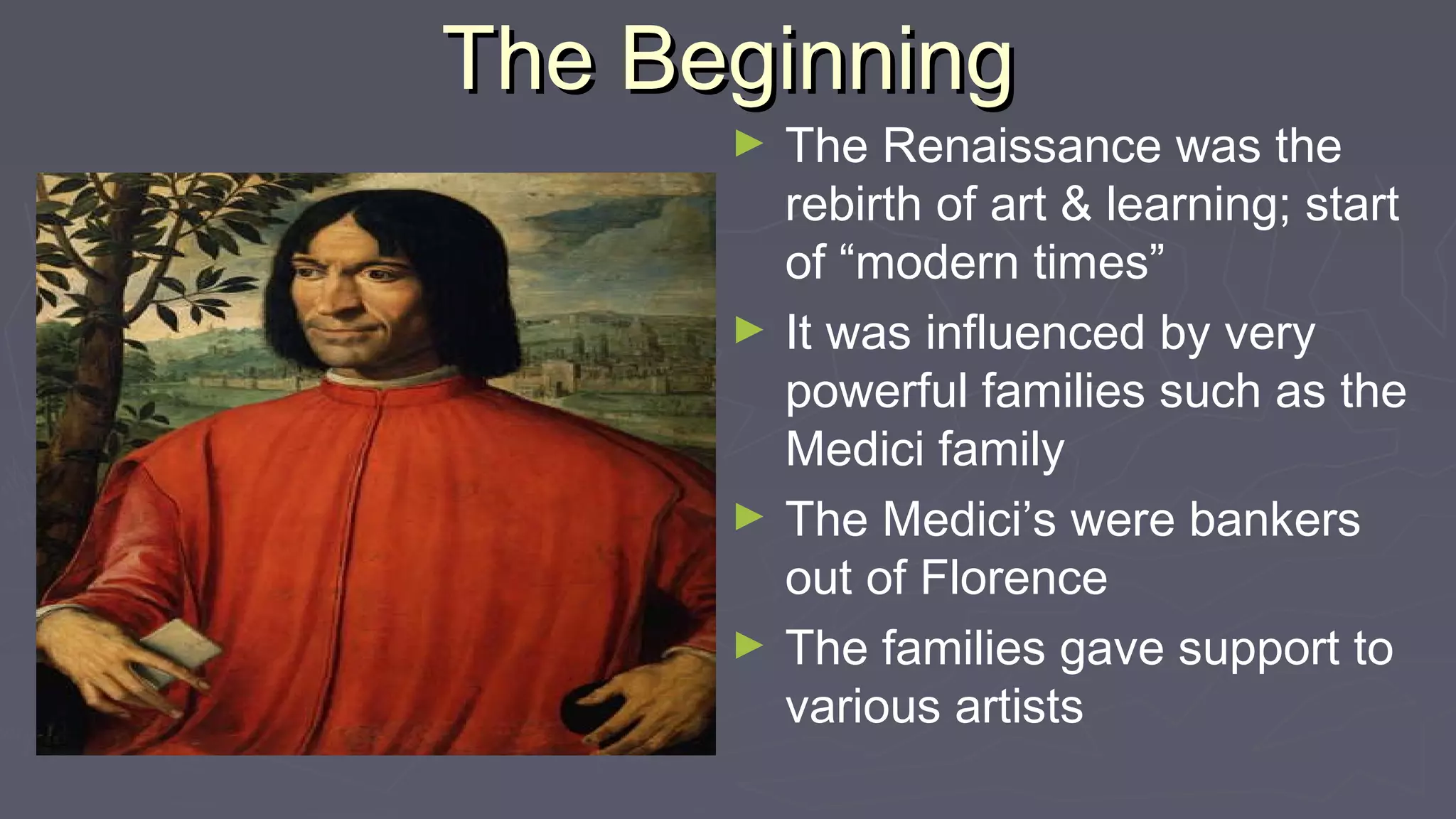 The Beginning

► The Renaissance was the rebirth of art & learning; start of “modern times”

► It was influenced by very powerful families such as the Medici family

► The Medici’s were bankers out of Florence

► The families gave support to various artists